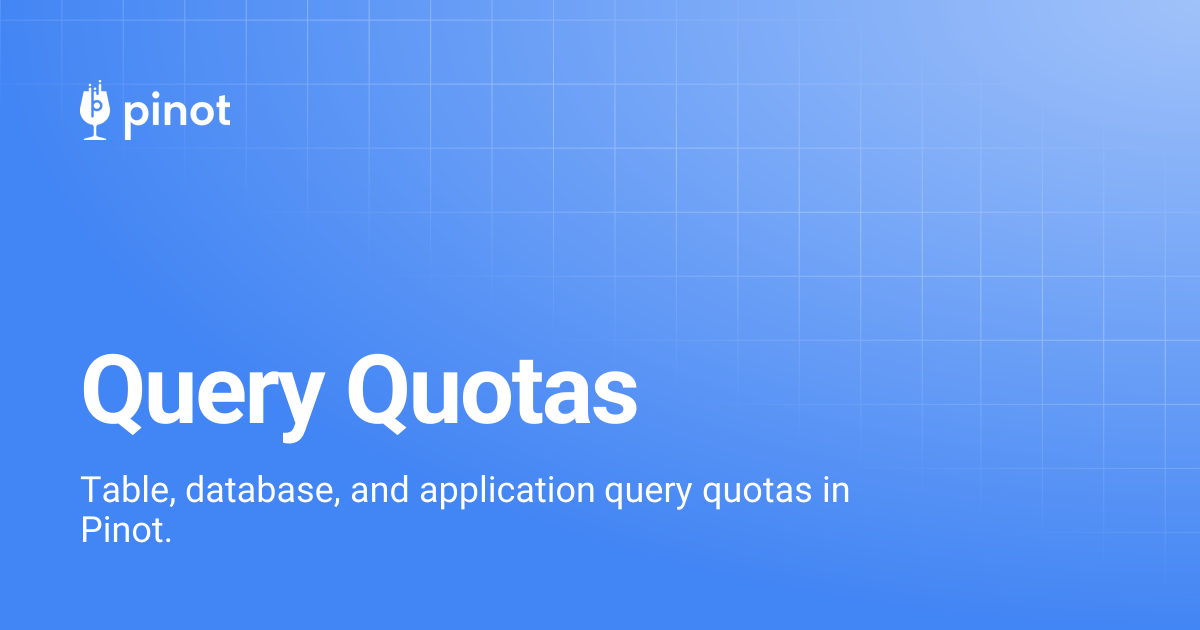 pinot

Query Quotas

Table, database, and application query quotas in Pinot.